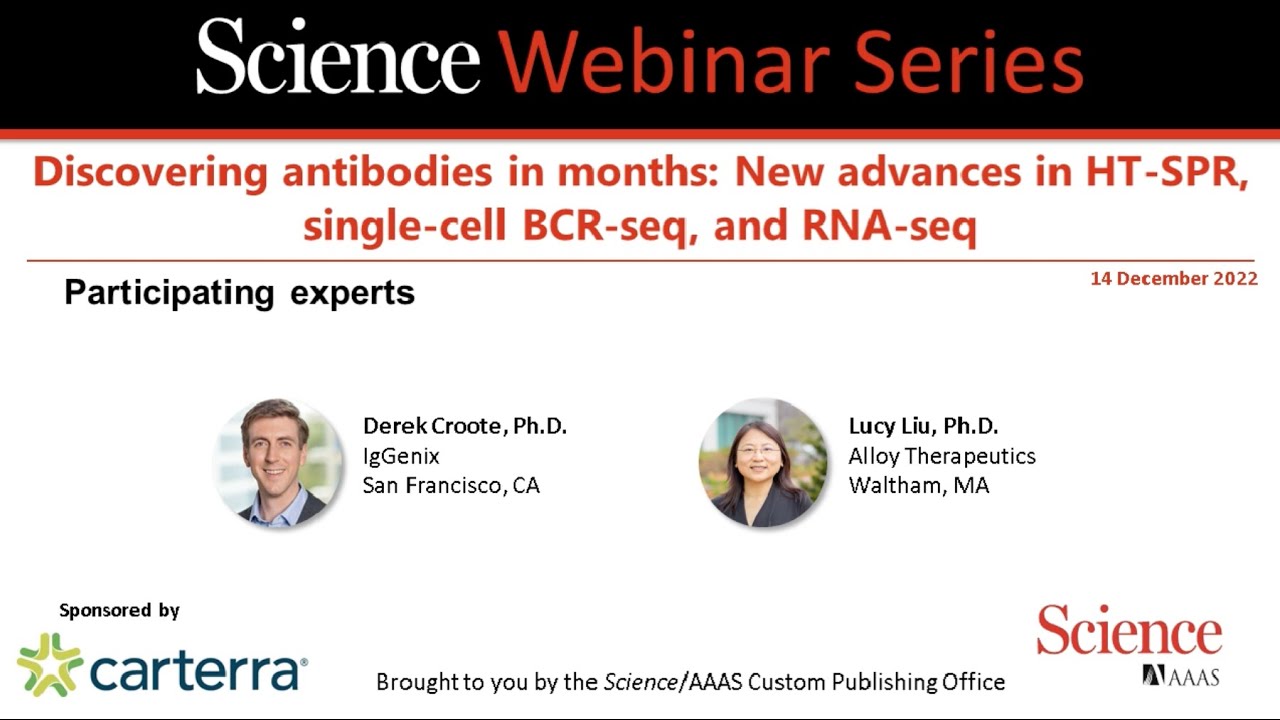 Science Webinar Series

Discovering antibodies in months: New advances in HT-SPR, single-cell BCR-seq, and RNA-seq

Participating experts

14 December 2022

Derek Croote, Ph.D.
IgGenix
San Francisco, CA

Lucy Liu, Ph.D.
Alloy Therapeutics
Waltham, MA

Sponsored by

carterra®

Brought to you by the Science/AAAS Custom Publishing Office

Science
AAAS